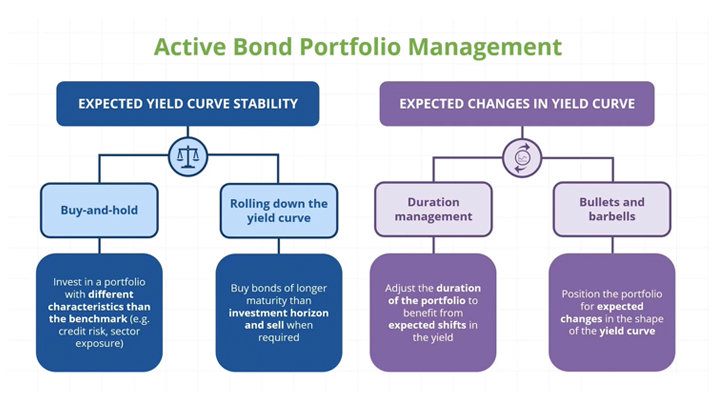 Active Bond Portfolio Management

EXPECTED YIELD CURVE STABILITY

Buy-and-hold

Invest in a portfolio with different characteristics than the benchmark (e.g. credit risk, sector exposure)

Rolling down the yield curve

Buy bonds of longer maturity than investment horizon and sell when required

EXPECTED CHANGES IN YIELD CURVE

Duration management

Adjust the duration of the portfolio to benefit from expected shifts in the yield

Bullets and barbells

Position the portfolio for expected changes in the shape of the yield curve